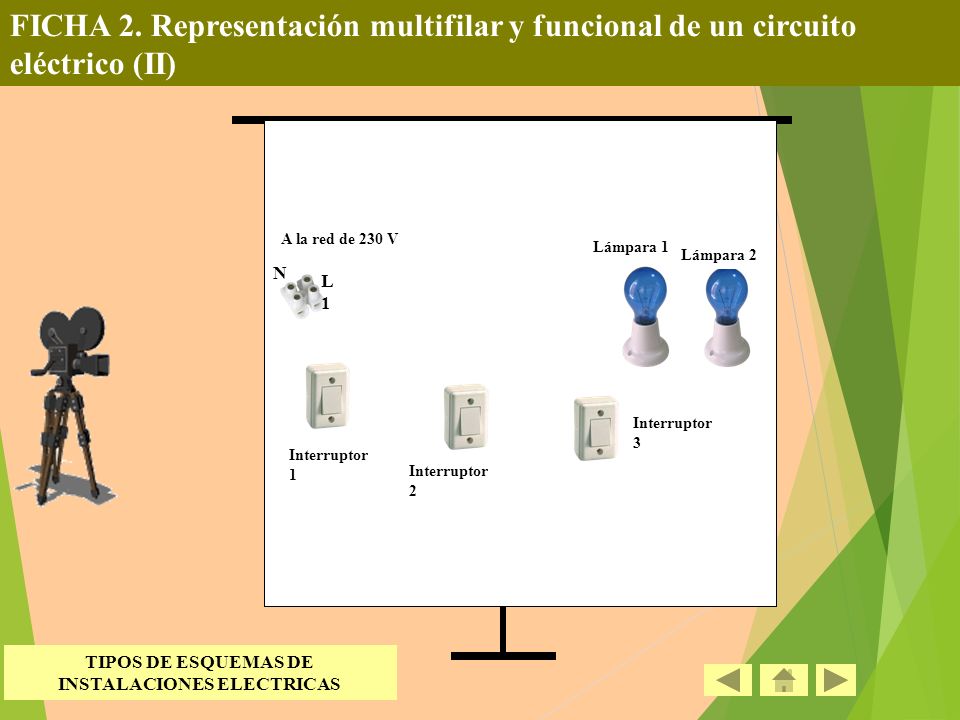 FICHA 2. Representación multifilar y funcional de un circuito eléctrico (II)

A la red de 230 V

N

L
1

Lámpara 1

Lámpara 2

Interruptor
1

Interruptor
2

Interruptor
3

TIPOS DE ESQUEMAS DE INSTALACIONES ELECTRICAS